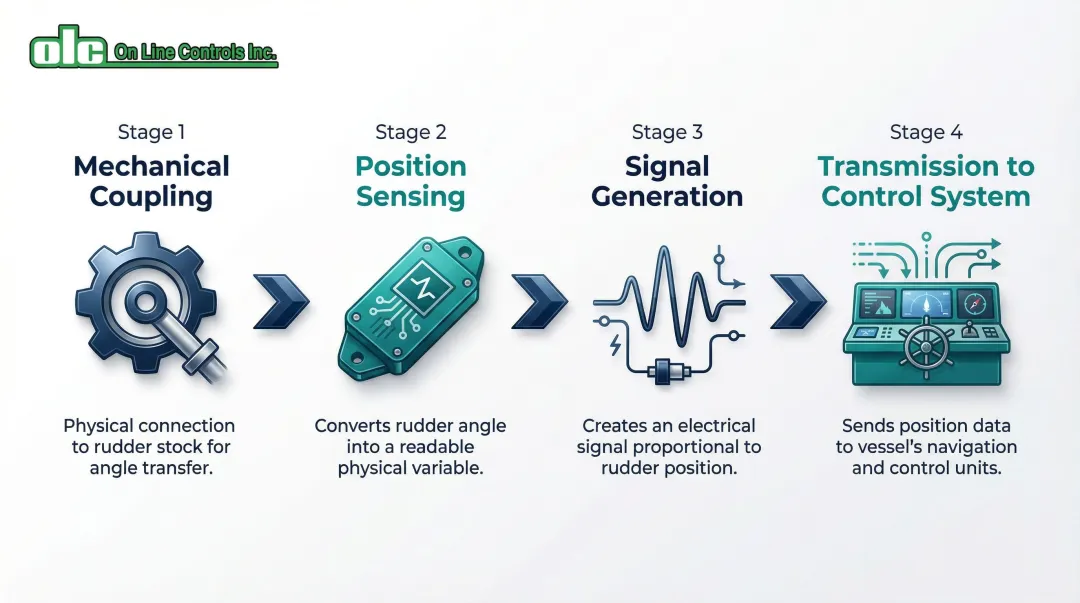 olc On Line Controls Inc.

Stage 1
Mechanical Coupling

Physical connection to rudder stock for angle transfer.

Stage 2
Position Sensing

Converts rudder angle into a readable physical variable.

Stage 3
Signal Generation

Creates an electrical signal proportional to rudder position.

Stage 4
Transmission to Control System

Sends position data to vessel's navigation and control units.